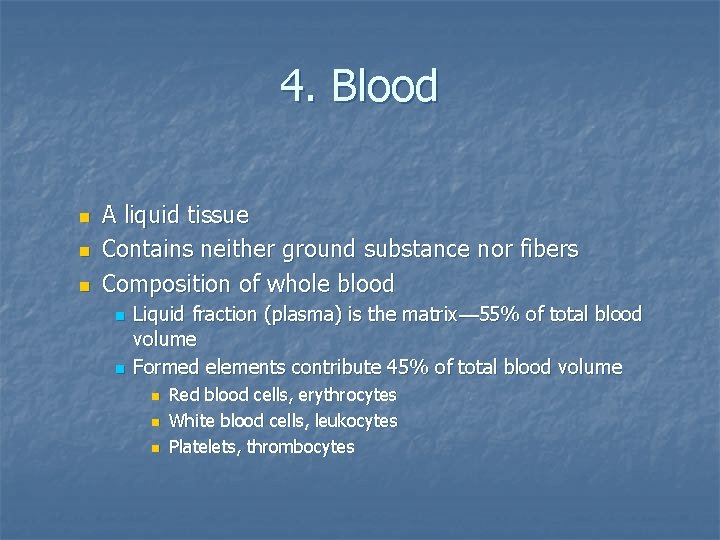 4. Blood

A liquid tissue
Contains neither ground substance nor fibers
Composition of whole blood
Liquid fraction (plasma) is the matrix—55% of total blood volume
Formed elements contribute 45% of total blood volume
Red blood cells, erythrocytes
White blood cells, leukocytes
Platelets, thrombocytes